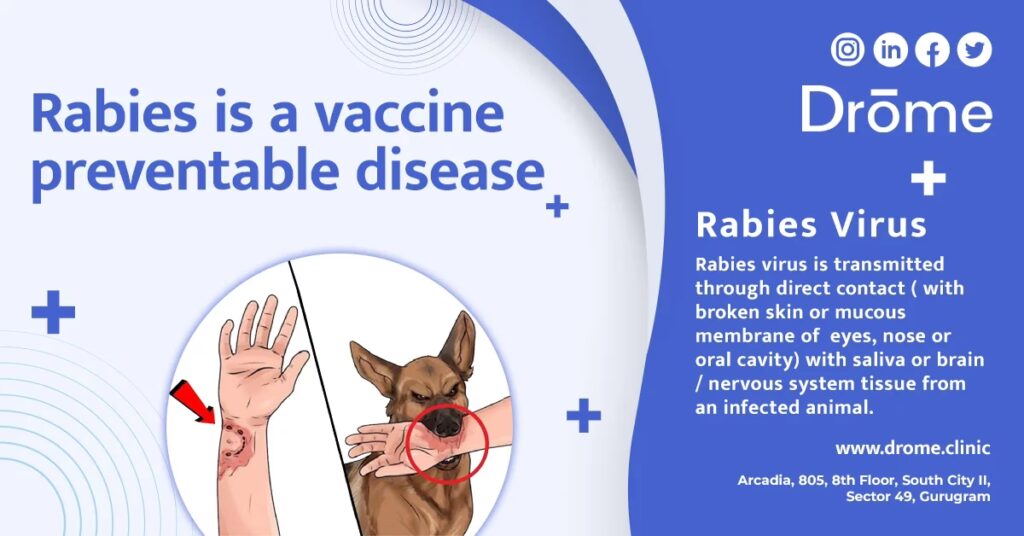 Rabies is a vaccine preventable disease

Drōme

Rabies Virus

Rabies virus is transmitted through direct contact ( with broken skin or mucous membrane of eyes, nose or oral cavity) with saliva or brain / nervous system tissue from an infected animal.

www.drome.clinic

Arcadia, 805, 8th Floor, South City II, Sector 49, Gurugram